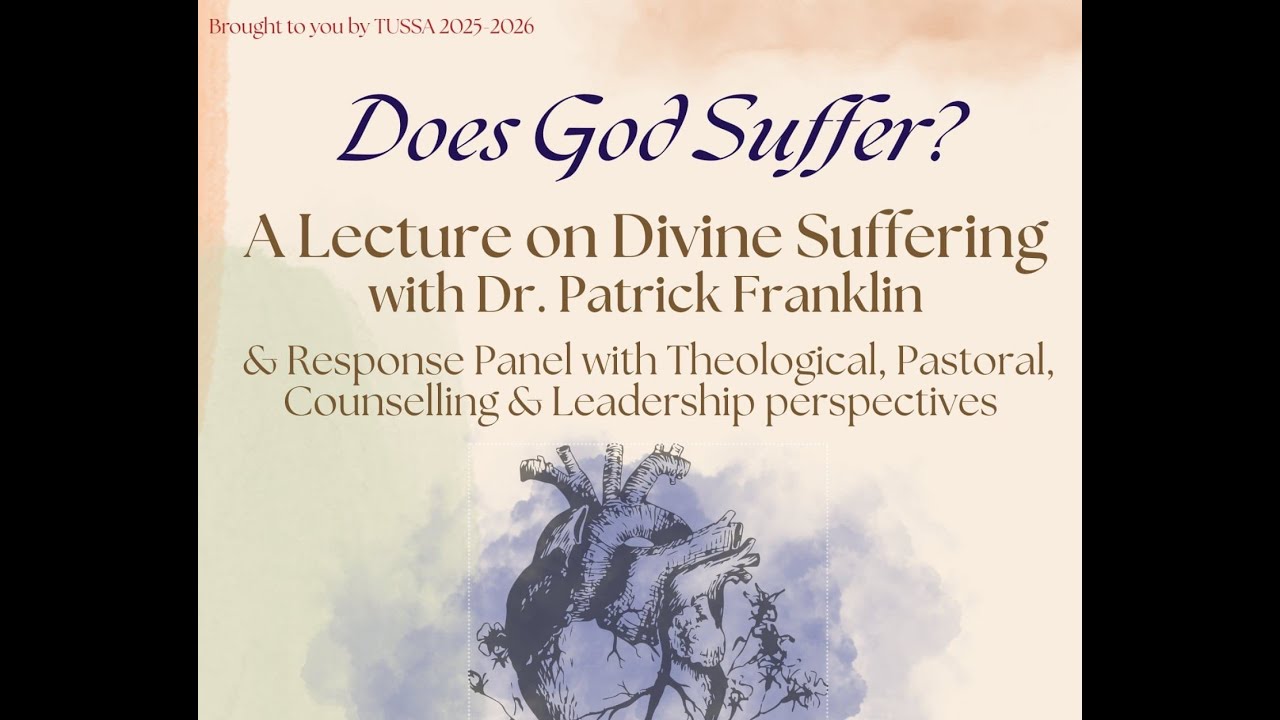 Brought to you by TUSSA 2025-2026

Does God Suffer?

A Lecture on Divine Suffering
with Dr. Patrick Franklin

& Response Panel with Theological, Pastoral, Counselling & Leadership perspectives